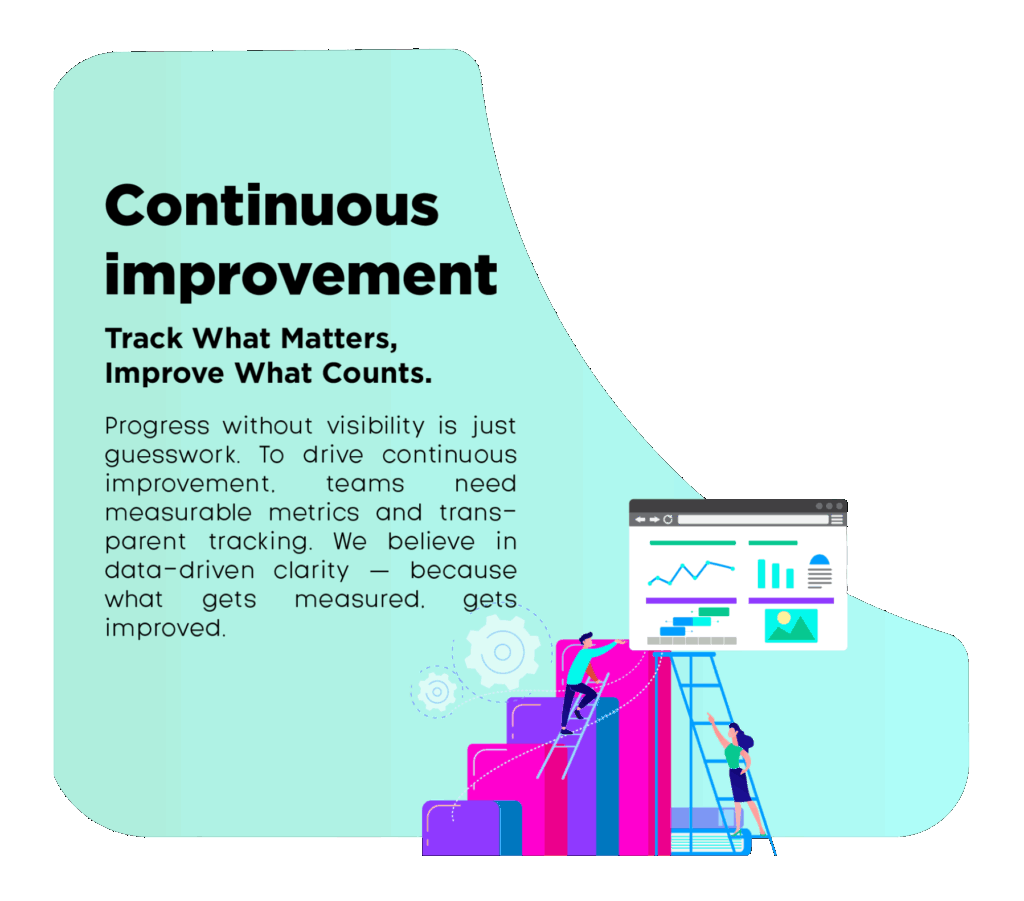 Continuous improvement

Track What Matters, Improve What Counts.

Progress without visibility is just guesswork. To drive continuous improvement, teams need measurable metrics and transparent tracking. We believe in data-driven clarity — because what gets measured, gets improved.